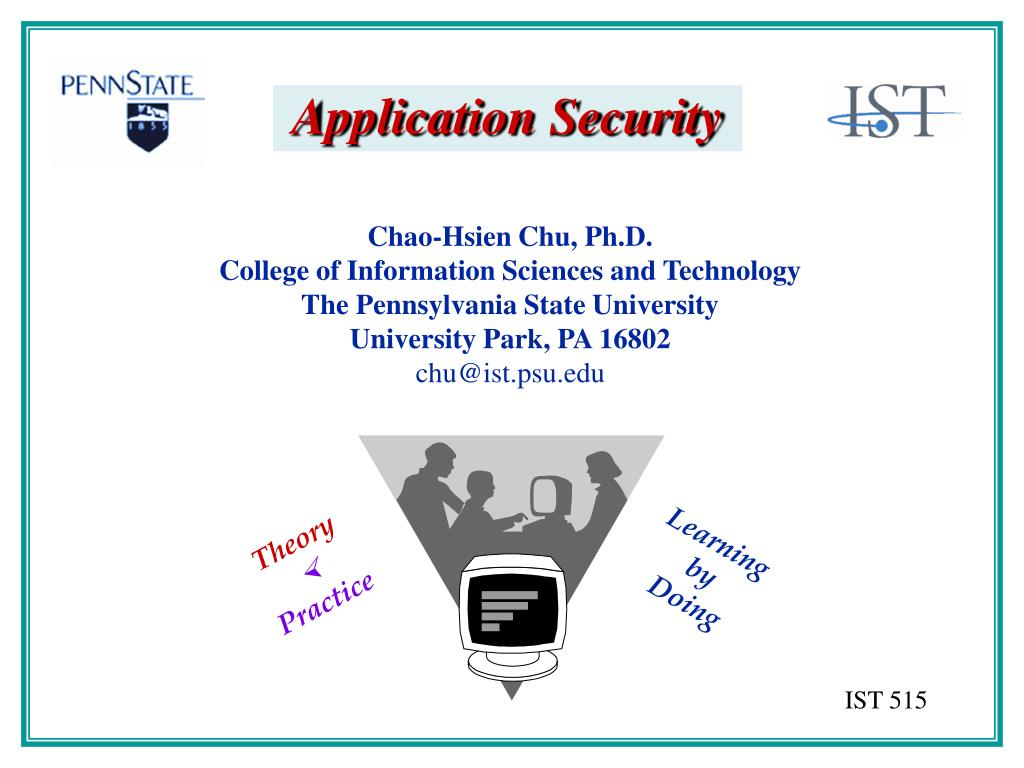 PENNSTATE
1855

Application Security

IST

Chao-Hsien Chu, Ph.D.
College of Information Sciences and Technology
The Pennsylvania State University
University Park, PA 16802
chu@ist.psu.edu

Theory
Practice

Learning
by
Doing

IST 515